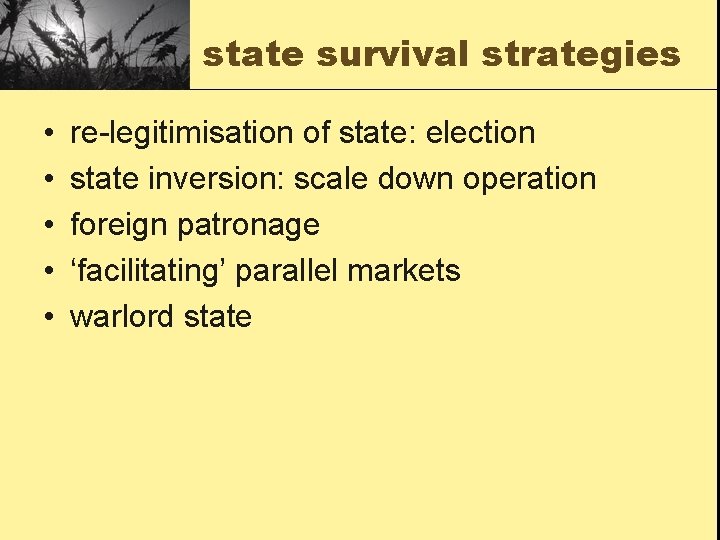 state survival strategies

• re-legitimisation of state: election
• state inversion: scale down operation
• foreign patronage
• ‘facilitating’ parallel markets
• warlord state